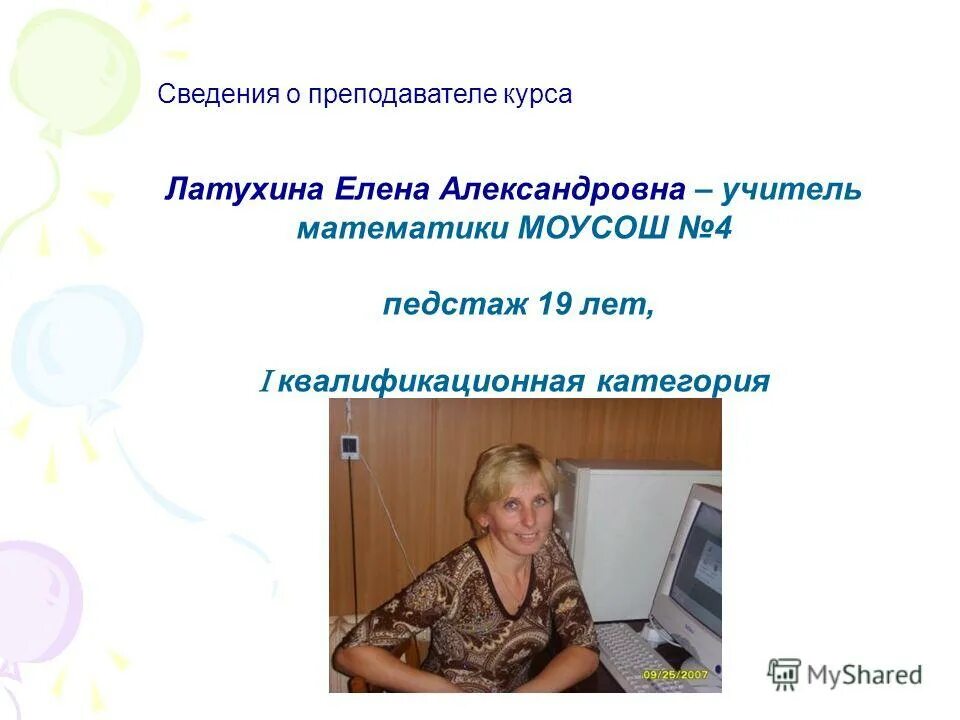 Сведения о преподавателе курса

Латухина Елена Александровна – учитель математики МОУСОШ №4

педстаж 19 лет,

I квалификационная категория

09/25/2007

MyShared